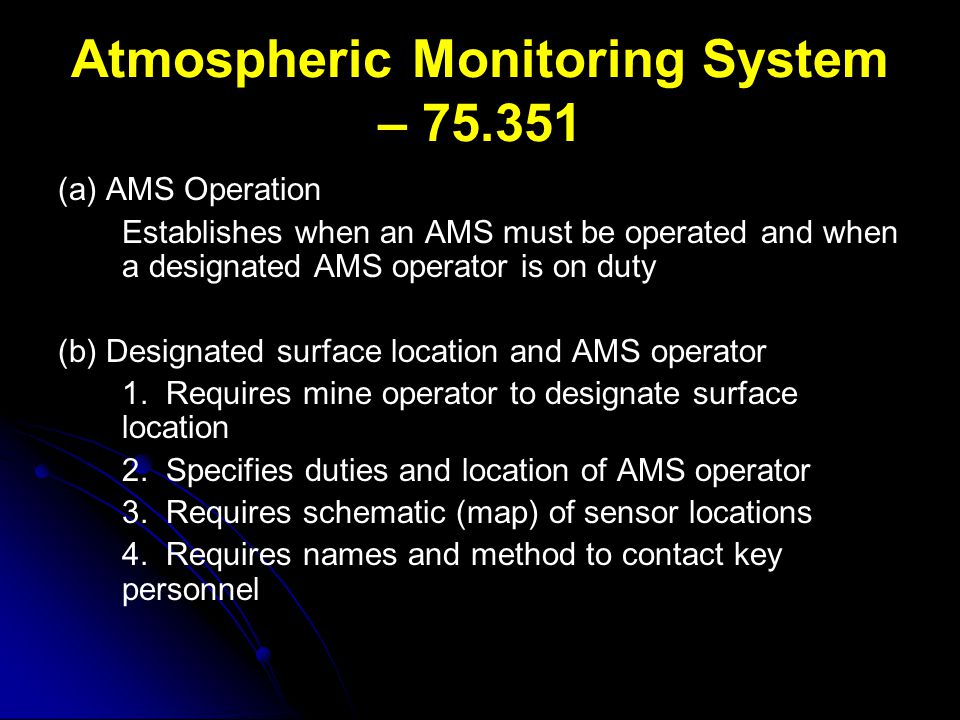 Atmospheric Monitoring System – 75.351

(a) AMS Operation

Establishes when an AMS must be operated and when a designated AMS operator is on duty

(b) Designated surface location and AMS operator

1. Requires mine operator to designate surface location

2. Specifies duties and location of AMS operator

3. Requires schematic (map) of sensor locations

4. Requires names and method to contact key personnel